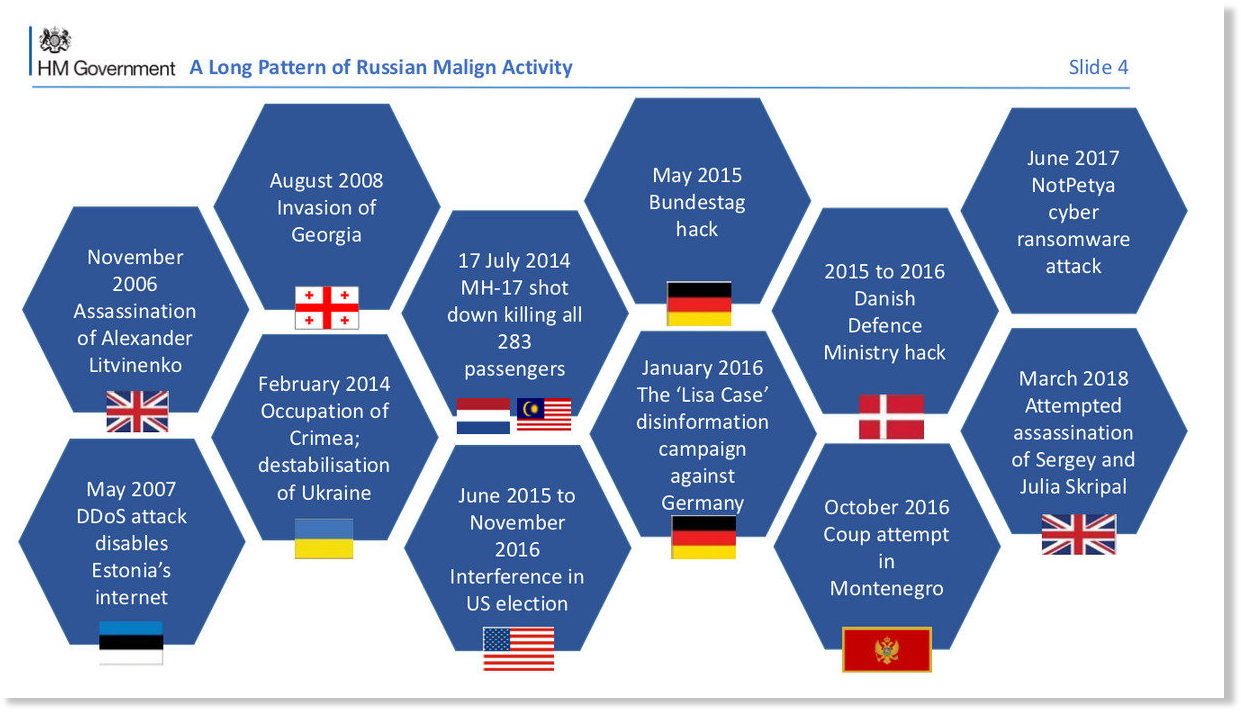 HM Government A Long Pattern of Russian Malign Activity

Slide 4

November 2006 Assassination of Alexander Litvinenko

May 2007 DDoS attack disables Estonia's internet

August 2008 Invasion of Georgia

February 2014 Occupation of Crimea; destabilisation of Ukraine

17 July 2014 MH-17 shot down killing all 283 passengers

June 2015 to November 2016 Interference in US election

May 2015 Bundestag hack

January 2016 The 'Lisa Case' disinformation campaign against Germany

2015 to 2016 Danish Defence Ministry hack

October 2016 Coup attempt in Montenegro

June 2017 NotPetya cyber ransomware attack

March 2018 Attempted assassination of Sergey and Julia Skripal